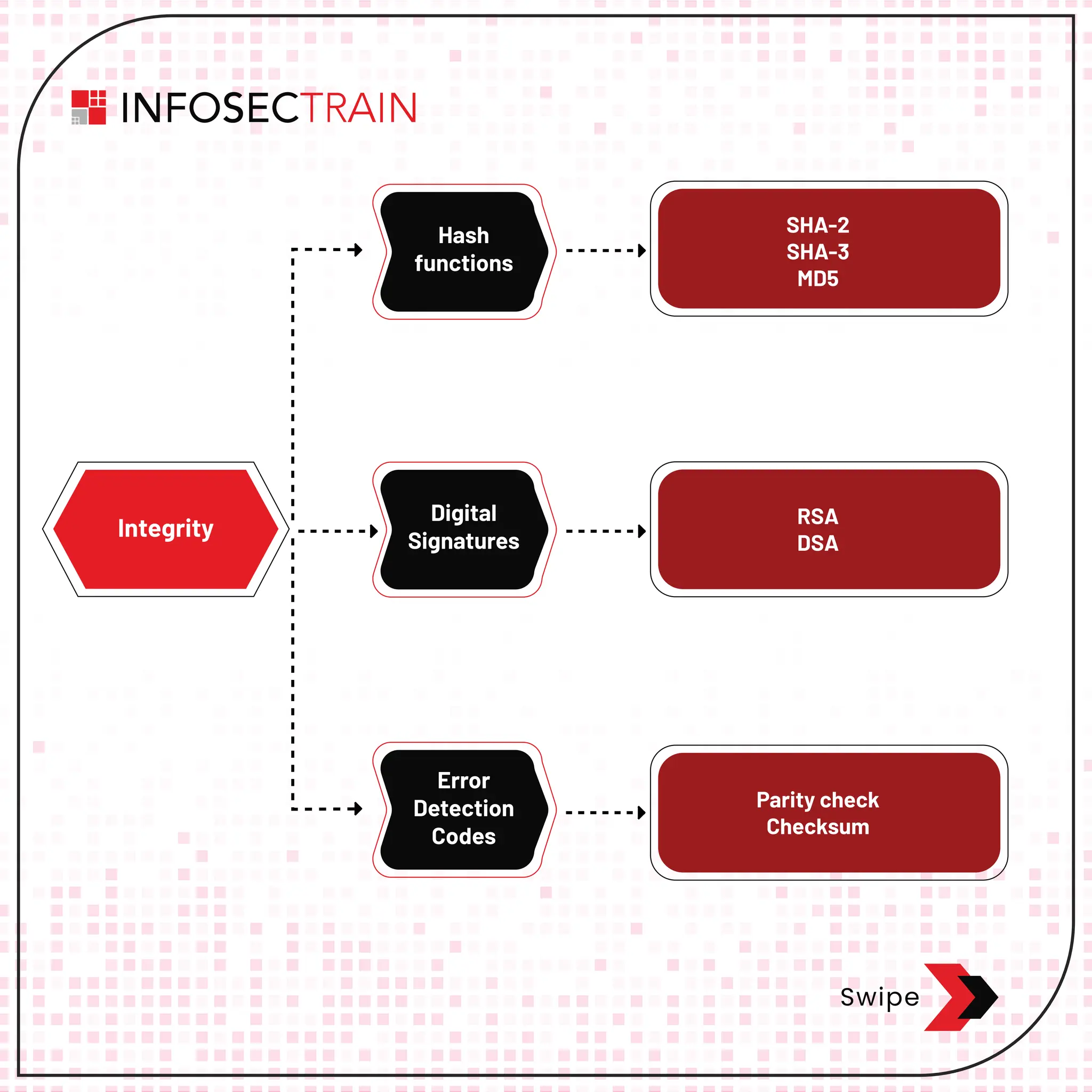 INFOSECTRAIN

Integrity

Hash functions

SHA-2
SHA-3
MD5

Digital Signatures

RSA
DSA

Error Detection Codes

Parity check
Checksum

Swipe